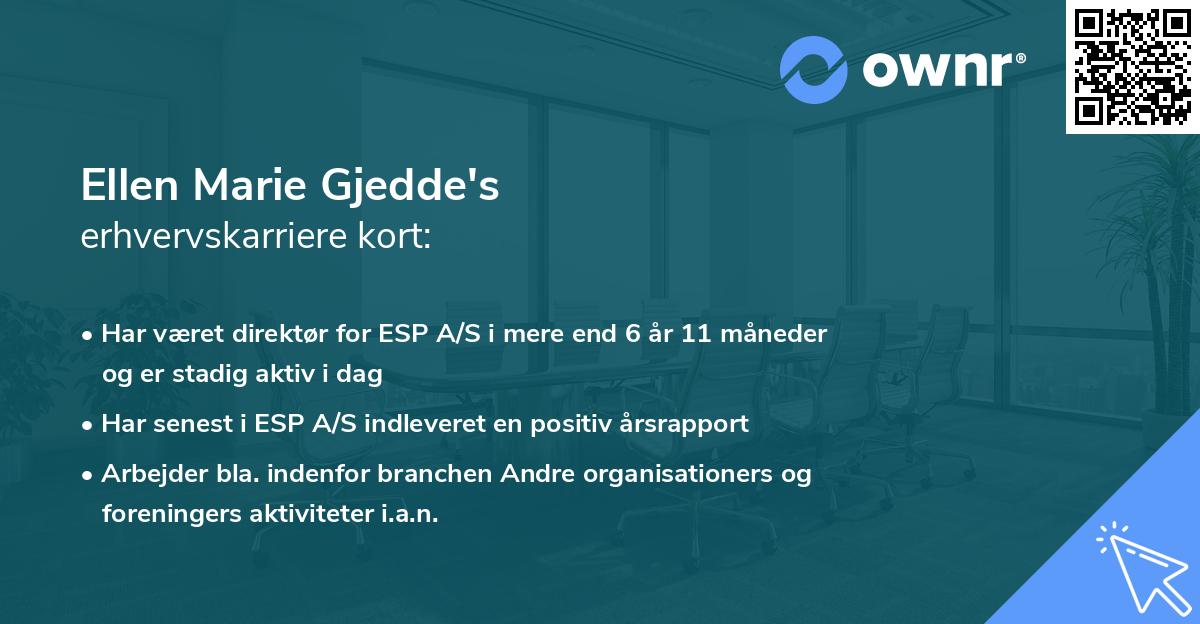 ownr®

Ellen Marie Gjedde's
erhvervskarriere kort:

• Har været direktør for ESP A/S i mere end 6 år 11 måneder og er stadig aktiv i dag
• Har senest i ESP A/S indleveret en positiv årsrapport
• Arbejder bla. indenfor branchen Andre organisationers og foreningers aktiviteter i.a.n.